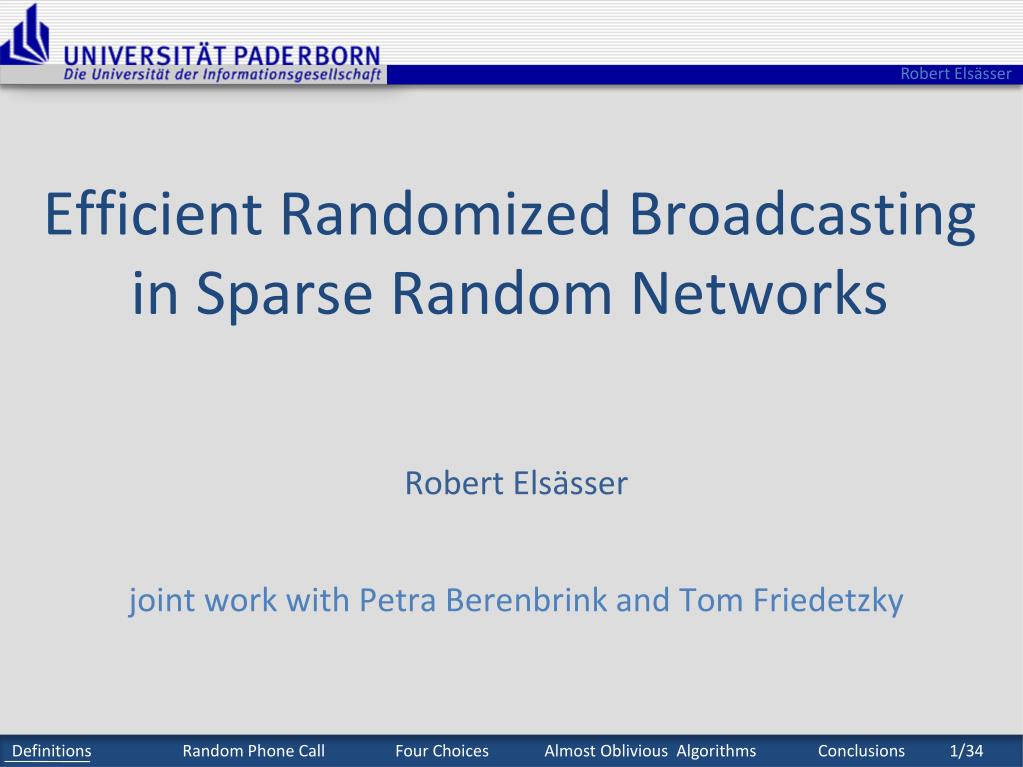 UNIVERSITÄT PADERBORN
Die Universität der Informationsgesellschaft

Robert Elsässer

Efficient Randomized Broadcasting in Sparse Random Networks

Robert Elsässer

joint work with Petra Berenbrink and Tom Friedetzky

Definitions Random Phone Call Four Choices Almost Oblivious Algorithms Conclusions 1/34